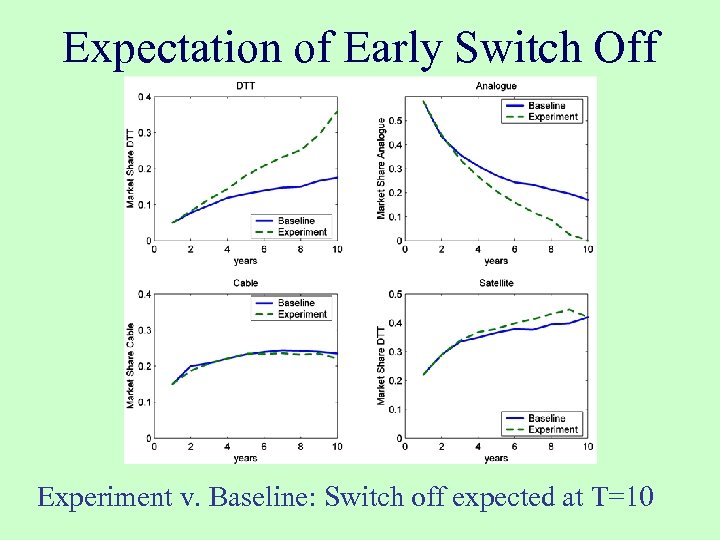 Expectation of Early Switch Off

DTT

Market Share DTT

0.4
0.3
0.2
0.1
0

0 2 4 6 8 10
years

Baseline
Experiment

Analogue

Market Share Analogue

0.5
0.4
0.3
0.2
0.1
0

0 2 4 6 8 10
years

Baseline
Experiment

Cable

Market Share Cable

0.4
0.3
0.2
0.1
0

0 2 4 6 8 10
years

Baseline
Experiment

Satellite

Market Share DTT

0.5
0.4
0.3
0.2
0.1
0

0 2 4 6 8 10
years

Baseline
Experiment

Experiment v. Baseline: Switch off expected at T=10